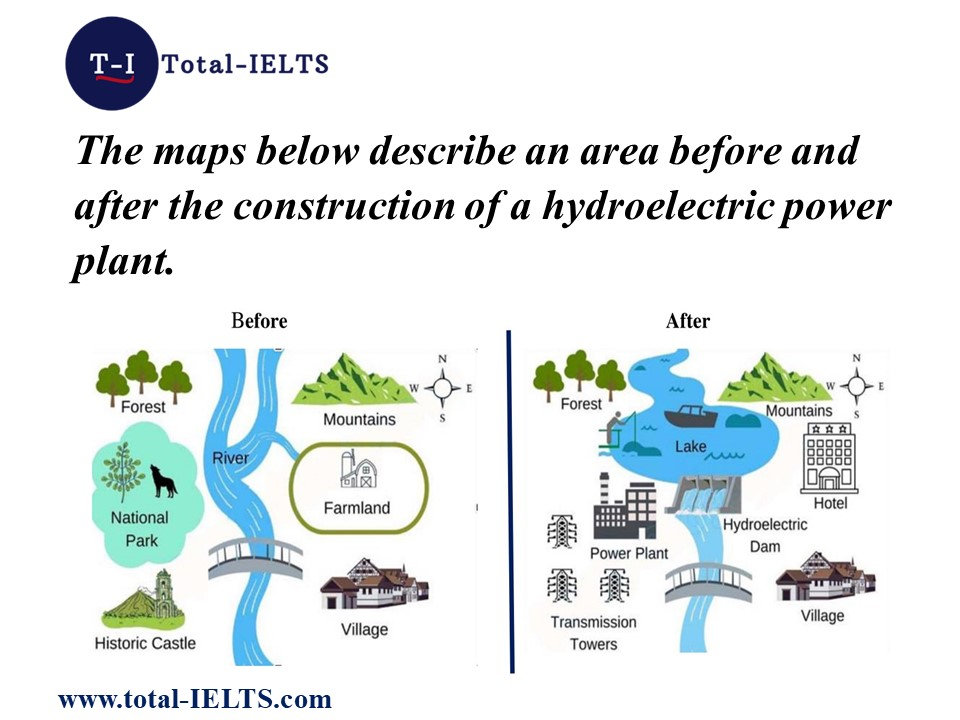 T-I Total-IELTS

The maps below describe an area before and after the construction of a hydroelectric power plant.

Before

Forest
Mountains
N
W
E
S
River
National Park
Farmland
Historic Castle
Village

After

Forest
Mountains
N
W
E
S
Lake
Hotel
Power Plant
Hydroelectric Dam
Transmission Towers
Village

www.total-IELTS.com